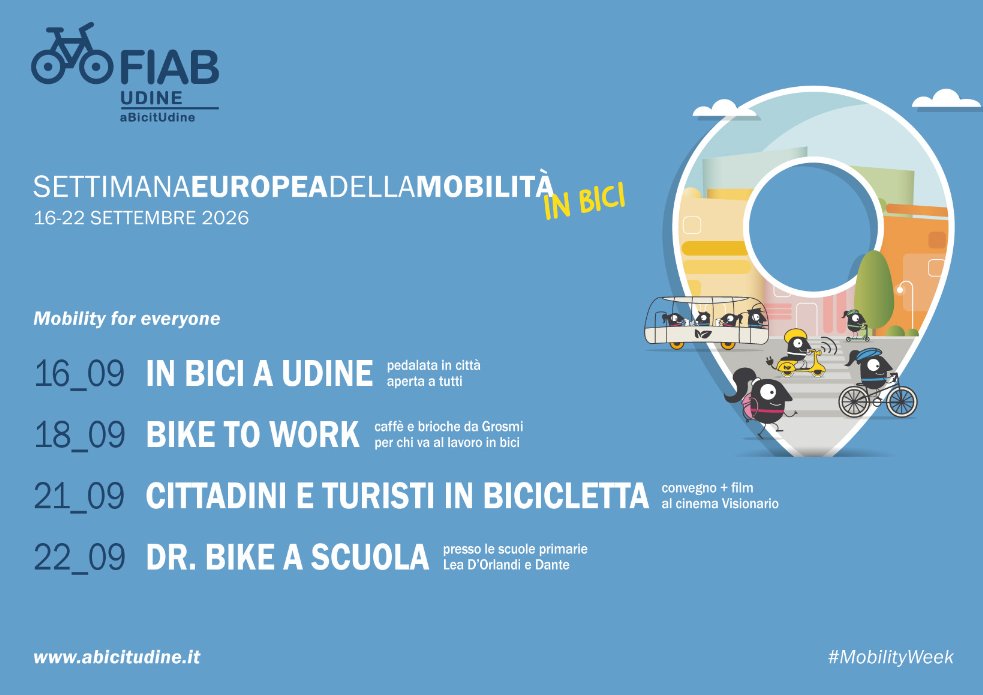 FIAB
UDINE
aBicitUdine

SETTIMANAEUROPEADELLAMOBILITÀ IN BICI
16-22 SETTEMBRE 2026

Mobility for everyone

16_09 IN BICI A UDINE pedalata in città aperta a tutti

18_09 BIKE TO WORK caffè e brioche da Grosmi per chi va al lavoro in bici

21_09 CITTADINI E TURISTI IN BICICLETTA convegno + film al cinema Visionario

22_09 DR. BIKE A SCUOLA presso le scuole primarie Lea D'Orlandi e Dante

www.abicitudine.it

#MobilityWeek